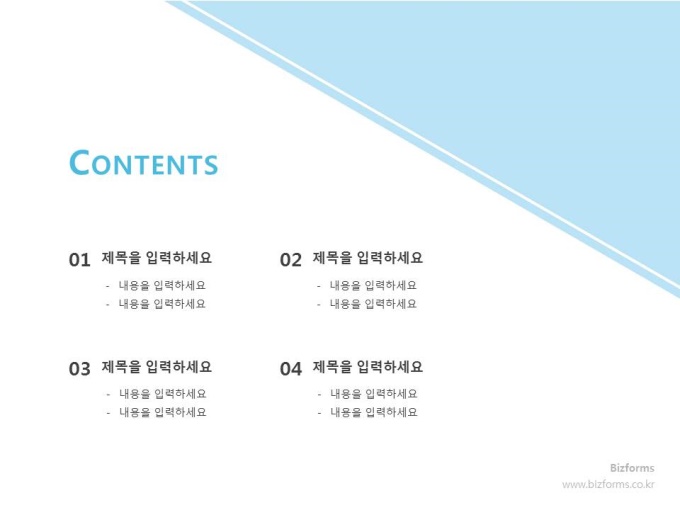 CONTENTS

01 제목을 입력하세요
- 내용을 입력하세요
- 내용을 입력하세요

02 제목을 입력하세요
- 내용을 입력하세요
- 내용을 입력하세요

03 제목을 입력하세요
- 내용을 입력하세요
- 내용을 입력하세요

04 제목을 입력하세요
- 내용을 입력하세요
- 내용을 입력하세요

Bizforms
www.bizforms.co.kr